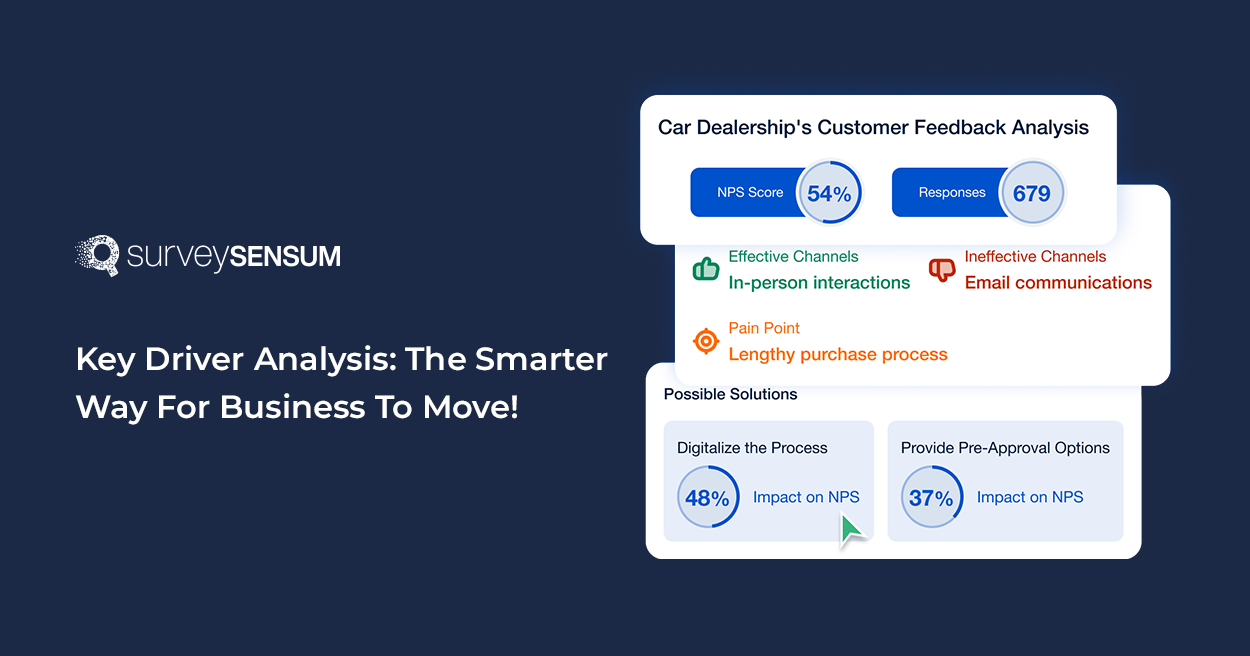 surveySENSUM

Key Driver Analysis: The Smarter Way For Business To Move!

Car Dealership's Customer Feedback Analysis

NPS Score 54%

Responses 679

Effective Channels
In-person interactions

Ineffective Channels
Email communications

Pain Point
Lengthy purchase process

Possible Solutions

Digitalize the Process
48% Impact on NPS

Provide Pre-Approval Options
37% Impact on NPS